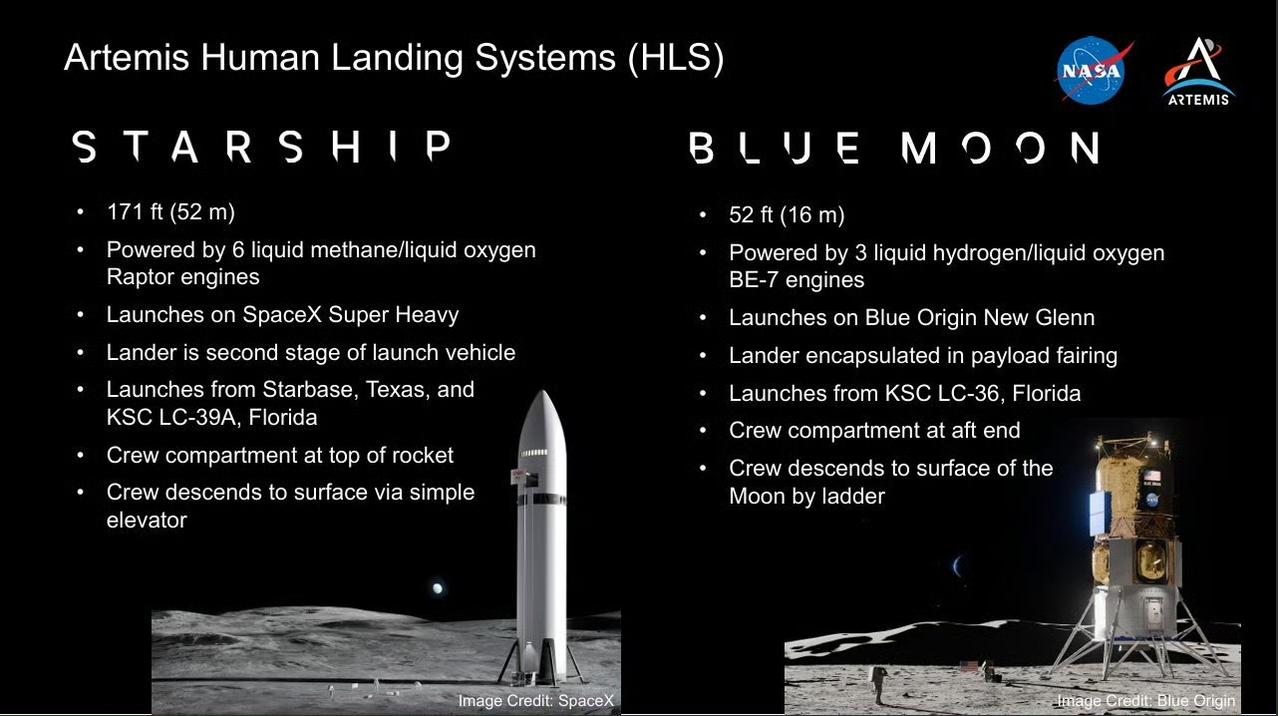 Artemis Human Landing Systems (HLS)

NASA

ARTEMIS

STARSHIP

• 171 ft (52 m)
• Powered by 6 liquid methane/liquid oxygen Raptor engines
• Launches on SpaceX Super Heavy
• Lander is second stage of launch vehicle
• Launches from Starbase, Texas, and KSC LC-39A, Florida
• Crew compartment at top of rocket
• Crew descends to surface via simple elevator

Image Credit: SpaceX

BLUE MOON

• 52 ft (16 m)
• Powered by 3 liquid hydrogen/liquid oxygen BE-7 engines
• Launches on Blue Origin New Glenn
• Lander encapsulated in payload fairing
• Launches from KSC LC-36, Florida
• Crew compartment at aft end
• Crew descends to surface of the Moon by ladder

Image Credit: Blue Origin